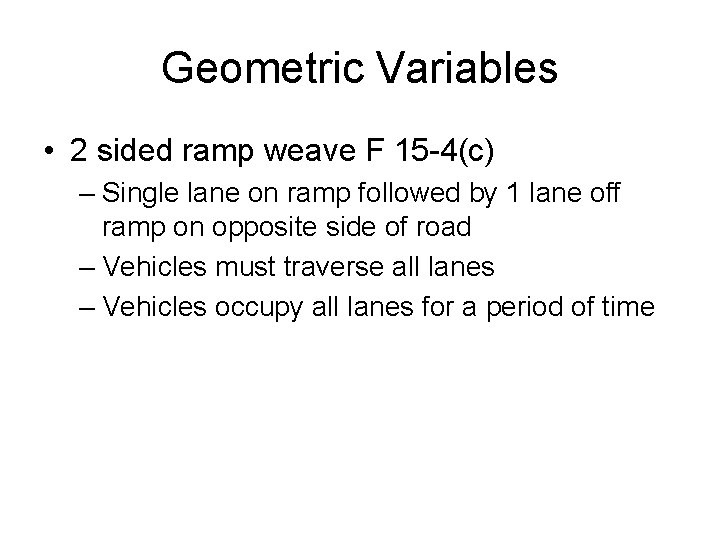 Geometric Variables

• 2 sided ramp weave F 15-4(c)

– Single lane on ramp followed by 1 lane off ramp on opposite side of road

– Vehicles must traverse all lanes

– Vehicles occupy all lanes for a period of time